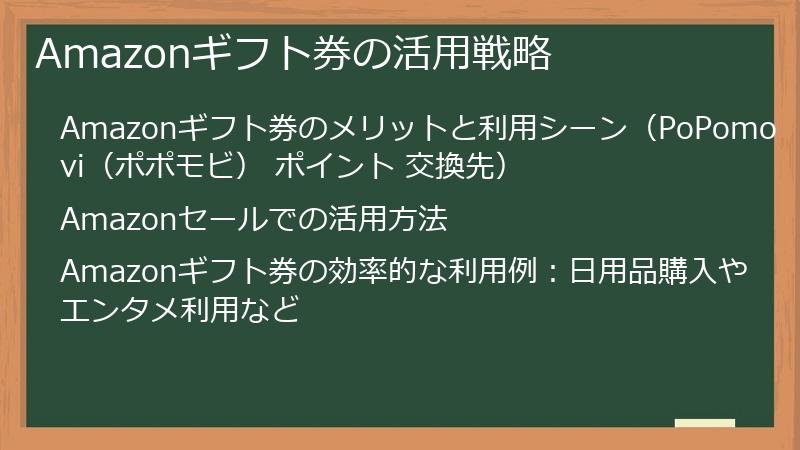 Amazonギフト券の活用戦略

Amazonギフト券のメリットと利用シーン（PoPomovi（ポポモビ） ポイント 交換先）

Amazonセールでの活用方法

Amazonギフト券の効率的な利用例：日用品購入やエンタメ利用など